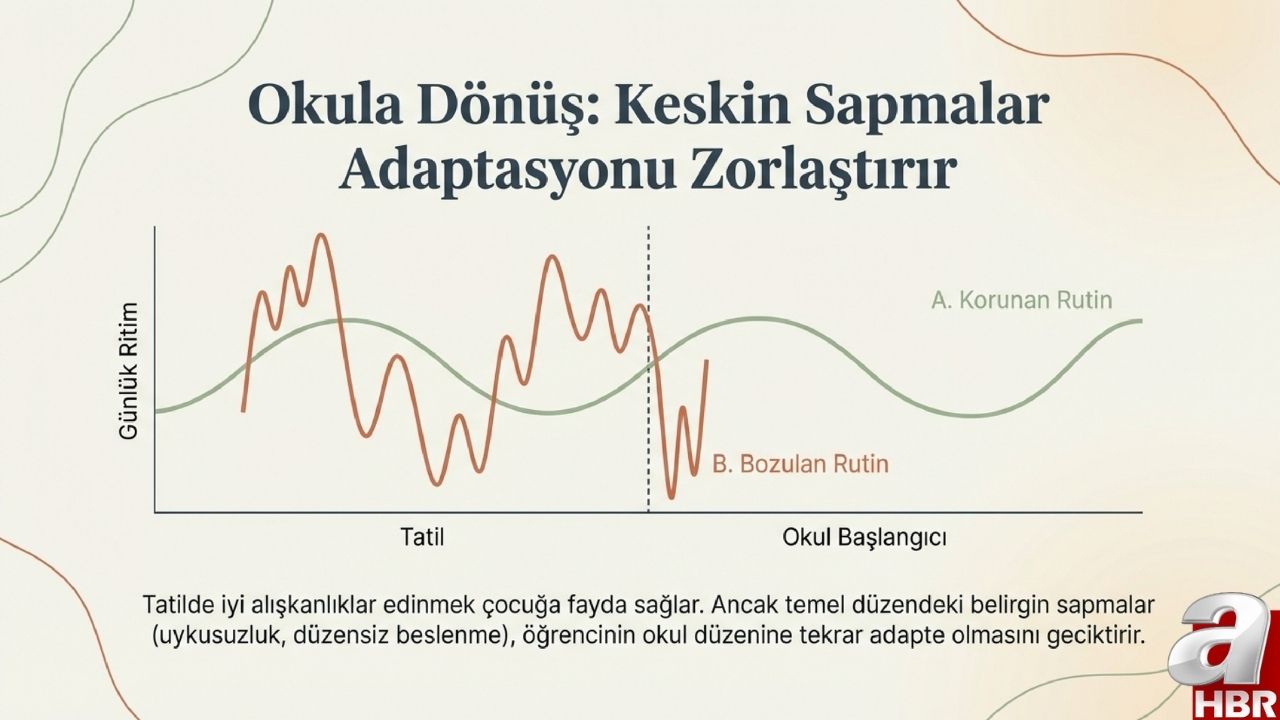 Okula Dönüş: Keskin Sapmalar Adaptasyonu Zorlaştırır

Günlük Ritim

A. Korunan Rutin

B. Bozulan Rutin

Tatil

Okul Başlangıcı

Tatilde iyi alışkanlıklar edinmek çocuğa fayda sağlar. Ancak temel düzendeki belirgin sapmalar (uykusuzluk, düzensiz beslenme), öğrencinin okul düzenine tekrar adapte olmasını geciktirir.

a HBR